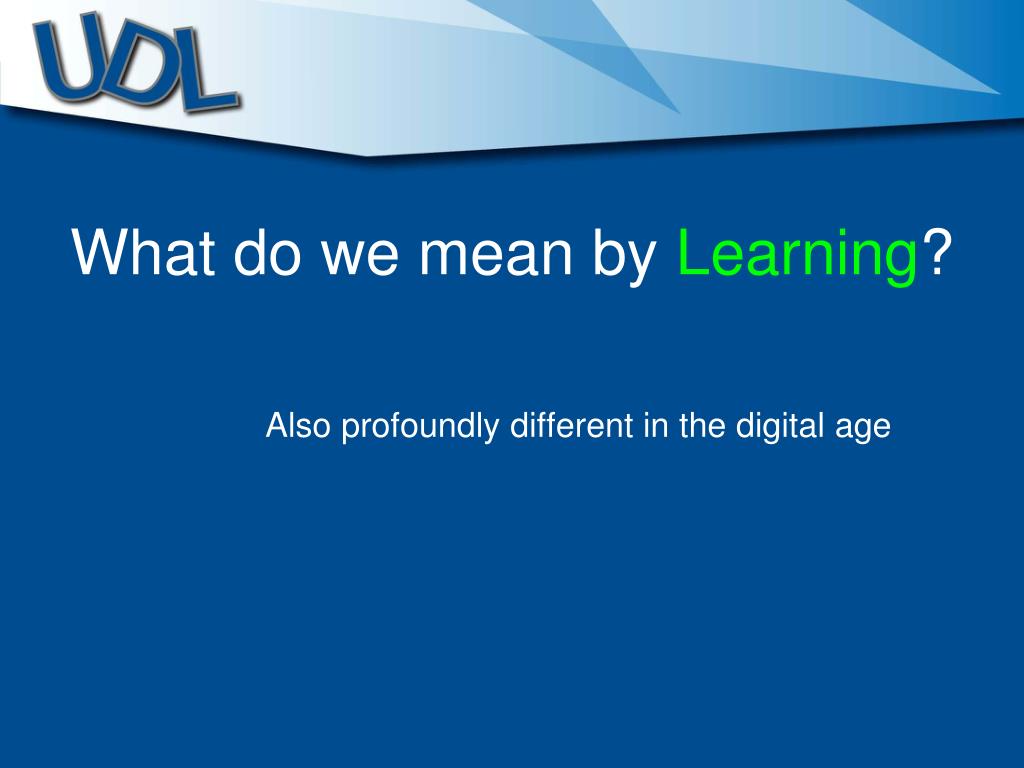 UDL

What do we mean by Learning?

Also profoundly different in the digital age